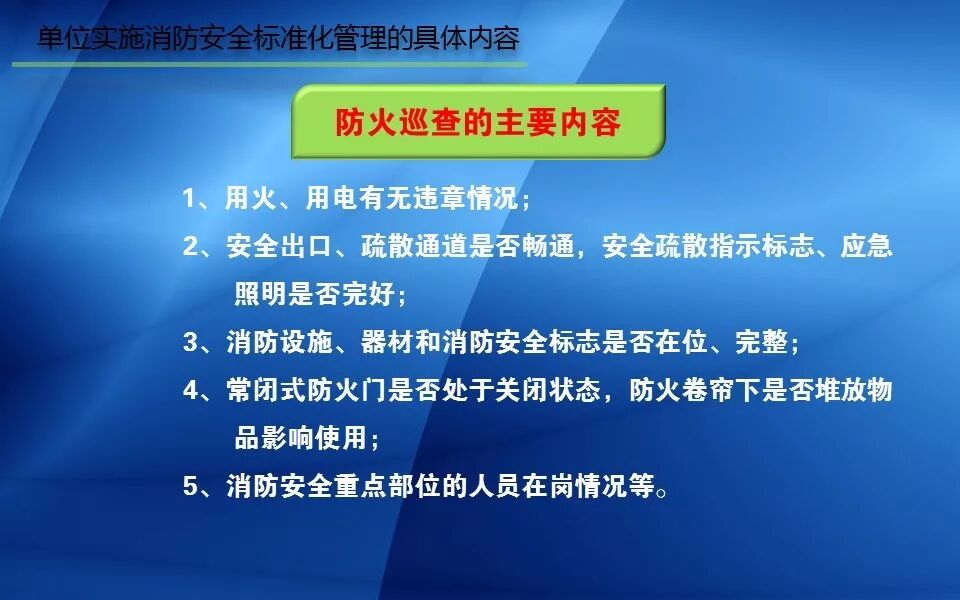 单位实施消防安全标准化管理的具体内容

防火巡查的主要内容

1、用火、用电有无违章情况；

2、安全出口、疏散通道是否畅通，安全疏散指示标志、应急照明是否完好；

3、消防设施、器材和消防安全标志是否在位、完整；

4、常闭式防火门是否处于关闭状态，防火卷帘下是否堆放物品影响使用；

5、消防安全重点部位的人员在岗情况等。